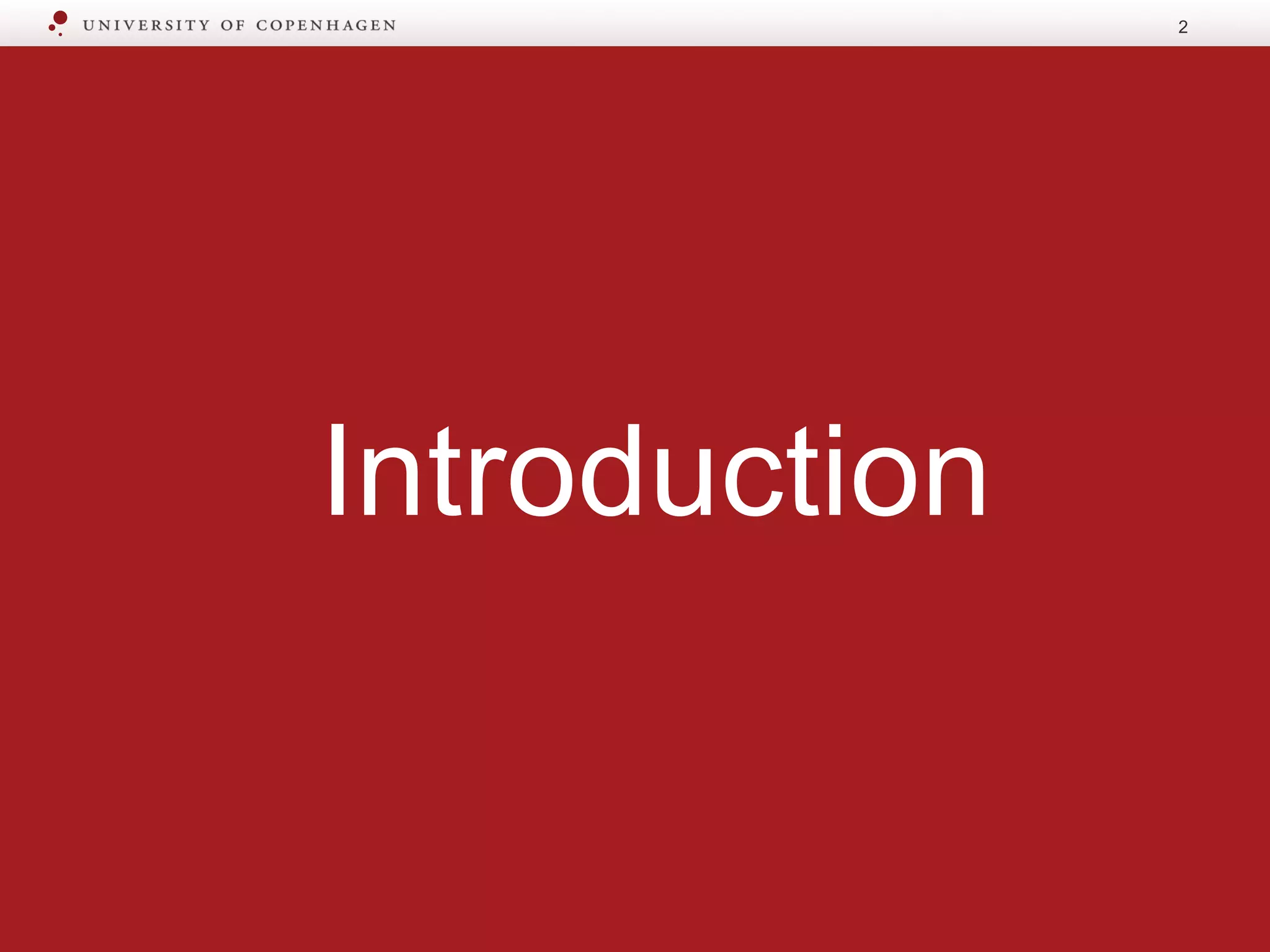 UNIVERSITY OF COPENHAGEN

2

Introduction